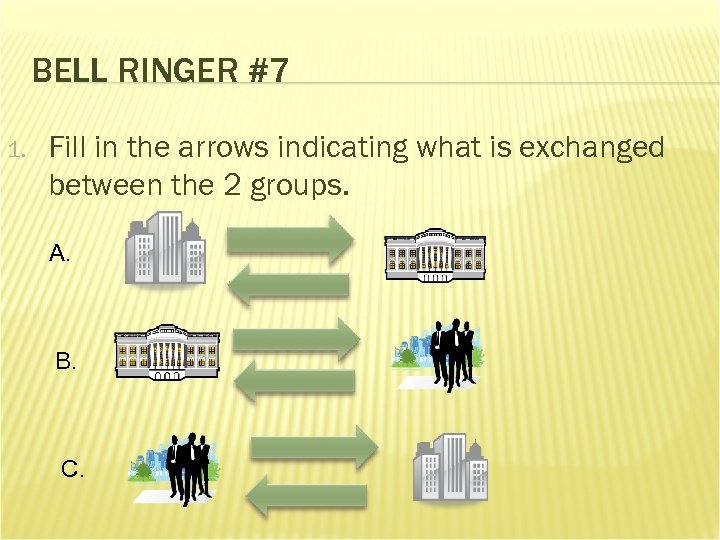 BELL RINGER #7

1. Fill in the arrows indicating what is exchanged between the 2 groups.

A.

B.

C.